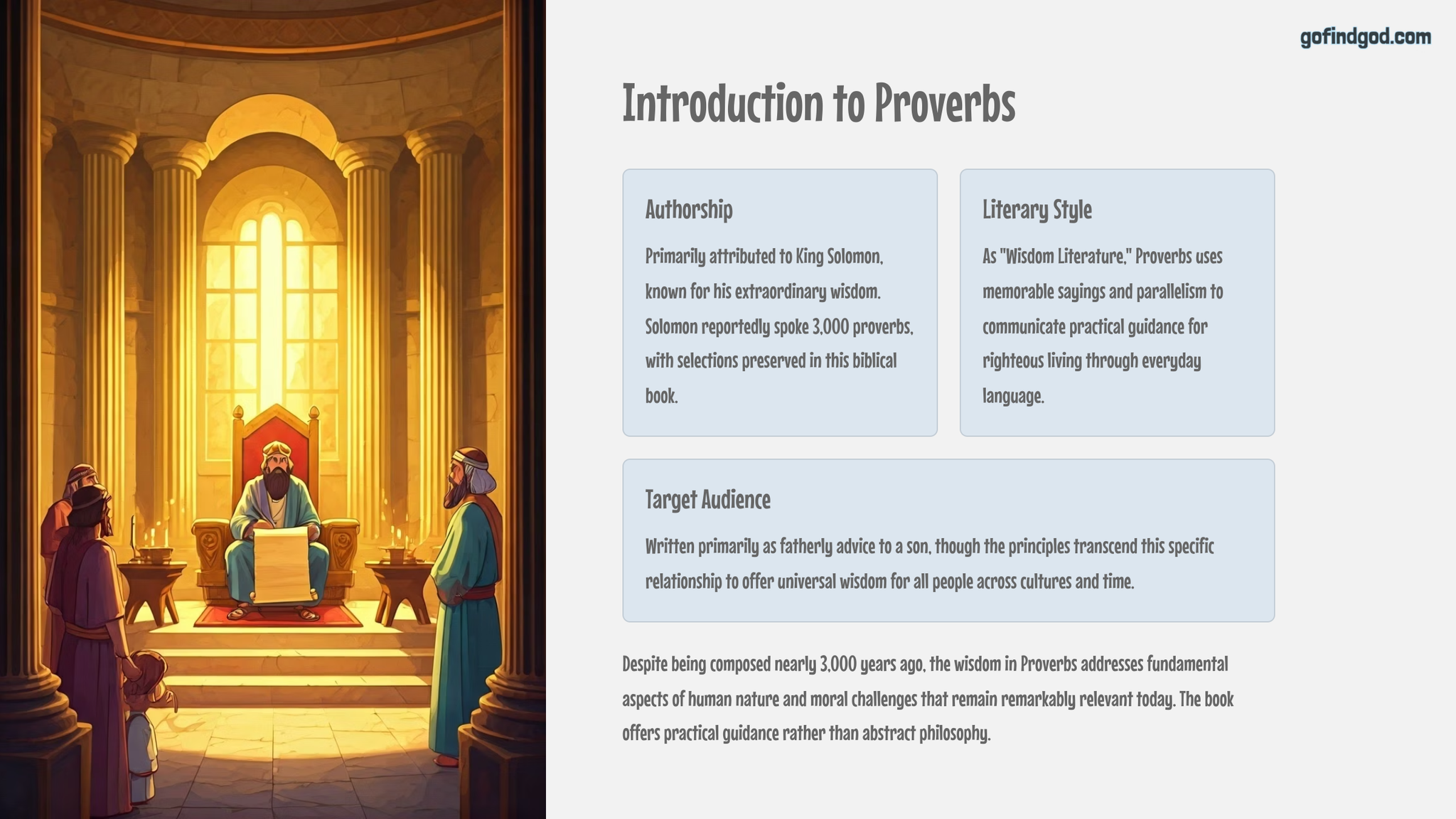 gofindgod.com

Introduction to Proverbs

Authorship

Primarily attributed to King Solomon, known for his extraordinary wisdom. Solomon reportedly spoke 3,000 proverbs, with selections preserved in this biblical book.

Literary Style

As "Wisdom Literature," Proverbs uses memorable sayings and parallelism to communicate practical guidance for righteous living through everyday language.

Target Audience

Written primarily as fatherly advice to a son, though the principles transcend this specific relationship to offer universal wisdom for all people across cultures and time.

Despite being composed nearly 3,000 years ago, the wisdom in Proverbs addresses fundamental aspects of human nature and moral challenges that remain remarkably relevant today. The book offers practical guidance rather than abstract philosophy.